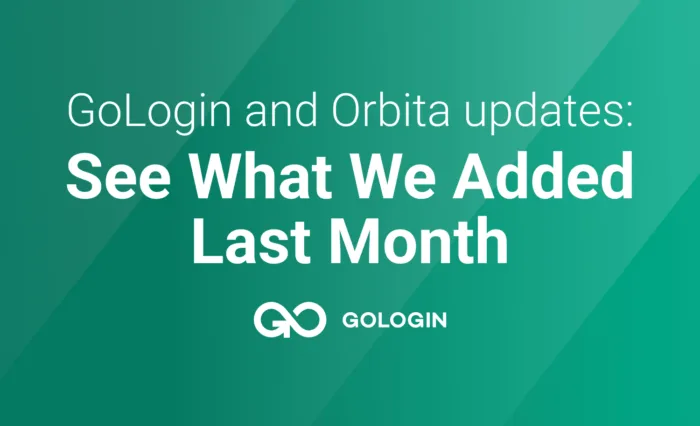 GoLogin and Orbita updates:
See What We Added Last Month

GOLOGIN